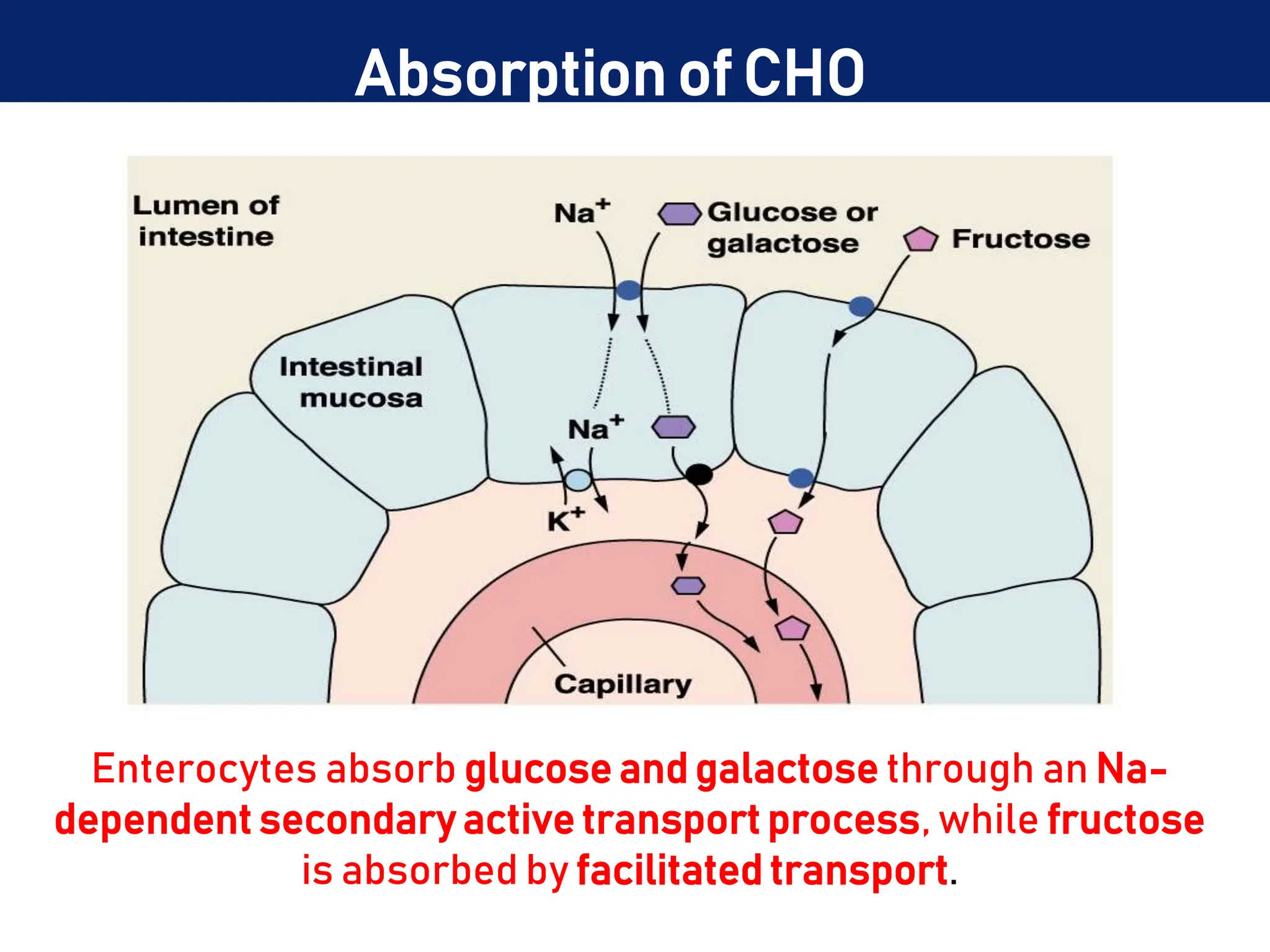 Absorption of CHO

Lumen of intestine

$Na^+$

Glucose or galactose

Fructose

Intestinal mucosa

$Na^+$

$K^+$

Capillary

Enterocytes absorb glucose and galactose through an Na-dependent secondary active transport process, while fructose is absorbed by facilitated transport.